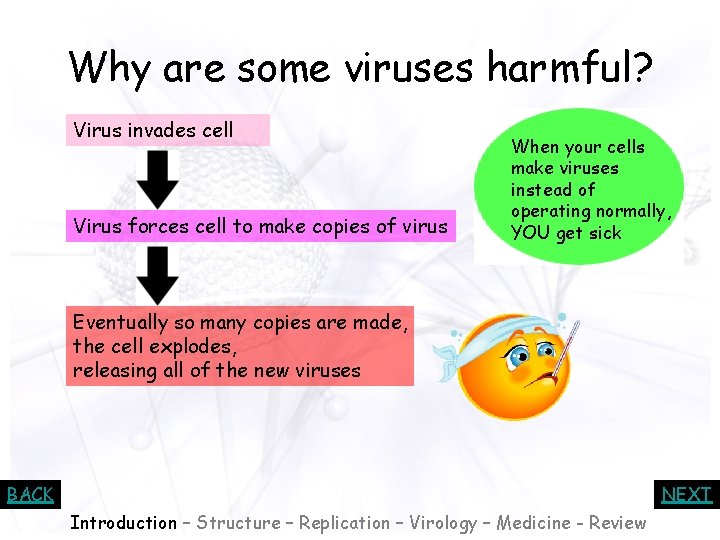 Why are some viruses harmful?

Virus invades cell

Virus forces cell to make copies of virus

Eventually so many copies are made, the cell explodes, releasing all of the new viruses

When your cells make viruses instead of operating normally, YOU get sick

BACK

NEXT

Introduction – Structure – Replication – Virology – Medicine - Review